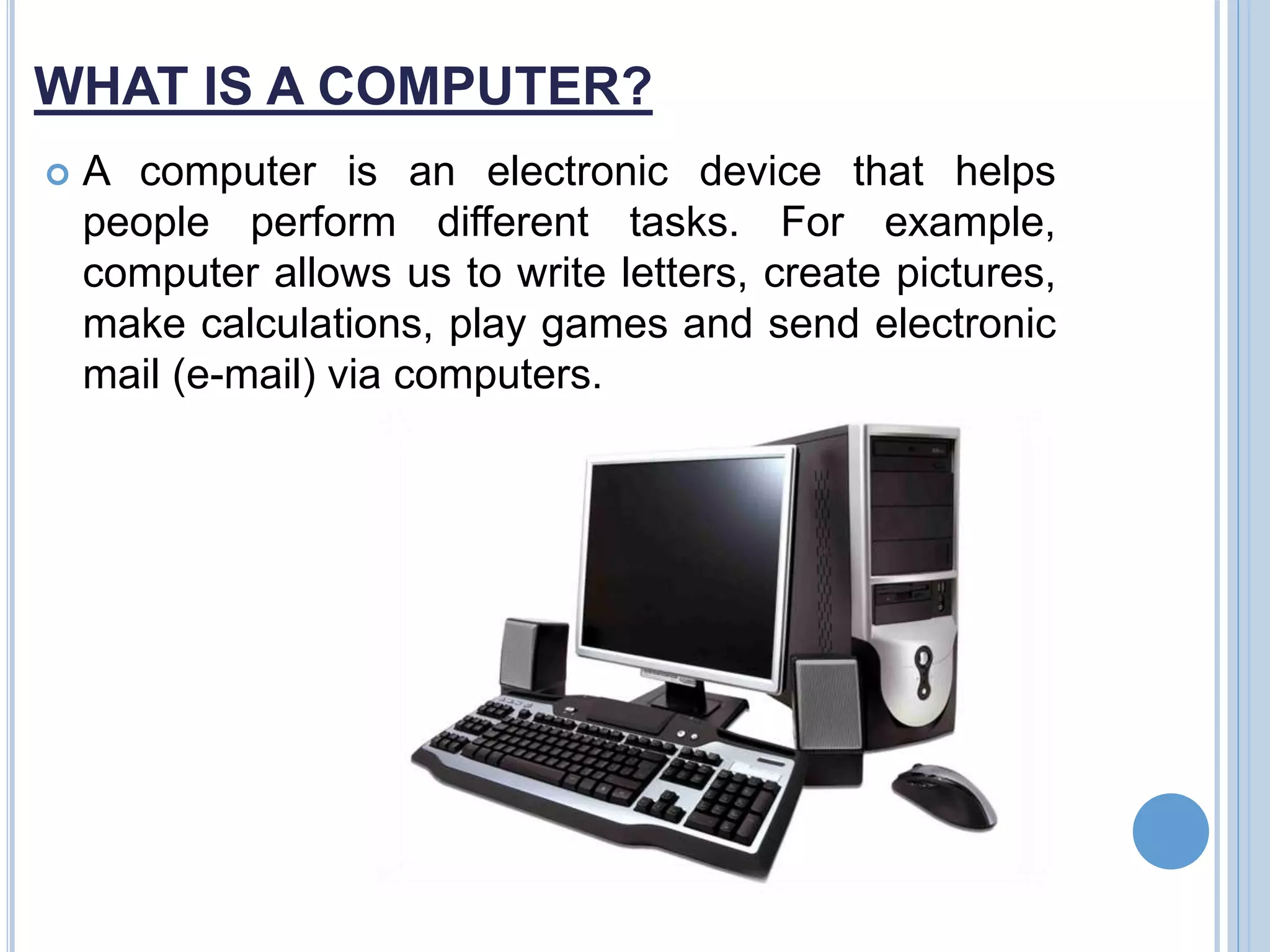 WHAT IS A COMPUTER?

A computer is an electronic device that helps people perform different tasks. For example, computer allows us to write letters, create pictures, make calculations, play games and send electronic mail (e-mail) via computers.